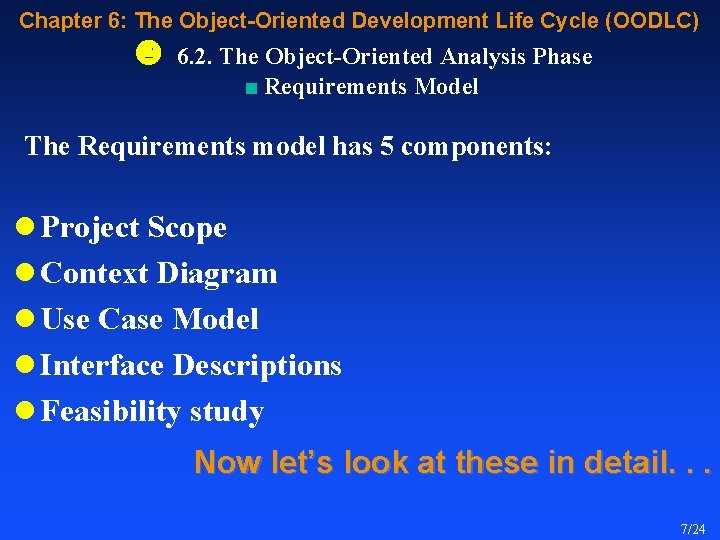 Chapter 6: The Object-Oriented Development Life Cycle (OODLC)

6.2. The Object-Oriented Analysis Phase

Requirements Model

The Requirements model has 5 components:

Project Scope
Context Diagram
Use Case Model
Interface Descriptions
Feasibility study

Now let's look at these in detail. . .

7/24